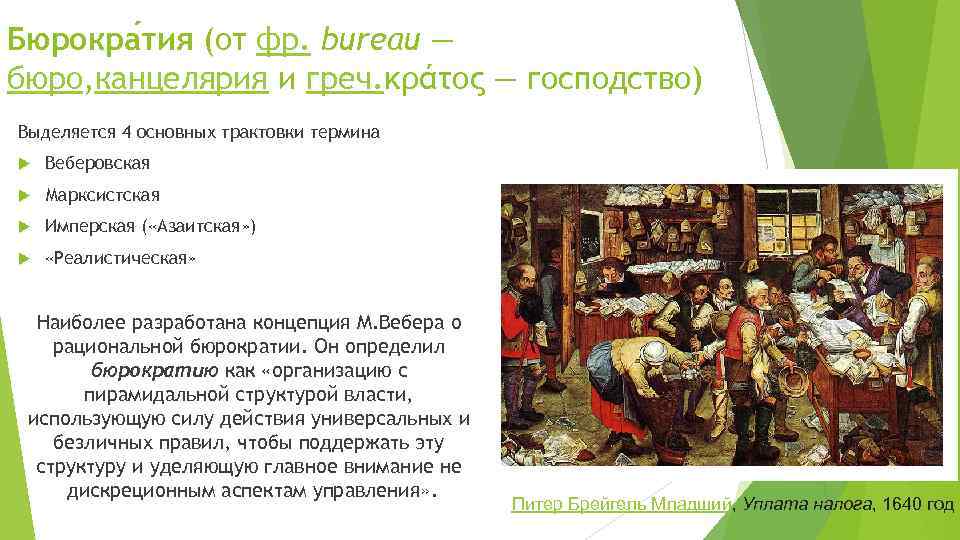 Бюрокра́тия (от фр. bureau — бюро,канцелярия и греч.κράτος — господство)

Выделяется 4 основных трактовки термина

Веберовская

Марксистская

Имперская («Азаитская»)

«Реалистическая»

Наиболее разработана концепция М.Вебера о рациональной бюрократии. Он определил бюрократию как «организацию с пирамидальной структурой власти, использующую силу действия универсальных и безличных правил, чтобы поддержать эту структуру и уделяющую главное внимание не дискреционным аспектам управления».

Питер Брейгель Младший, Уплата налога, 1640 год